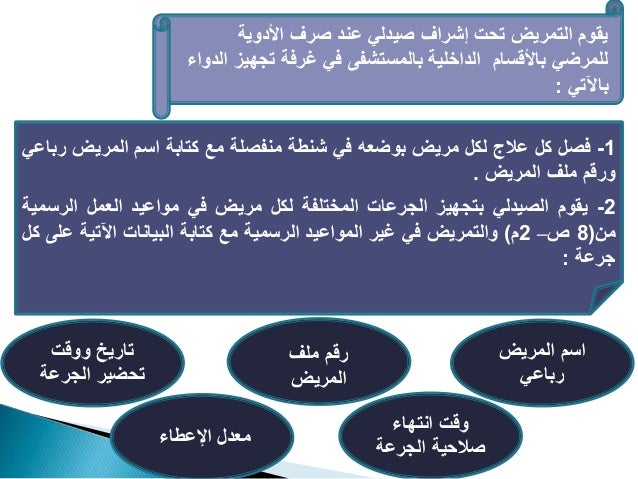 يقوم التمريض تحت إشراف صيدلي عند صرف الأدوية للمرضي بالأقسام الداخلية بالمستشفى في غرفة تجهيز الدواء بالآتي :

1- فصل كل علاج لكل مريض بوضعه في شنطة منفصلة مع كتابة اسم المريض رباعي ورقم ملف المريض .

2- يقوم الصيدلي بتجهيز الجرعات المختلفة لكل مريض في مواعيد العمل الرسمية من(8 ص– 2م) والتمريض في غير المواعيد الرسمية مع كتابة البيانات الآتية على كل جرعة :

اسم المريض رباعي

رقم ملف المريض

تاريخ ووقت تحضير الجرعة

وقت انتهاء صلاحية الجرعة

معدل الإعطاء